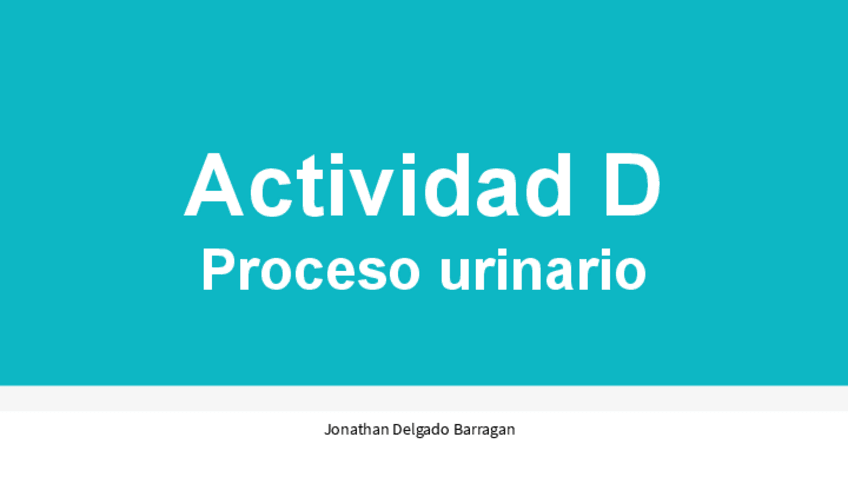 Actividad D
Proceso urinario

Jonathan Delgado Barragan